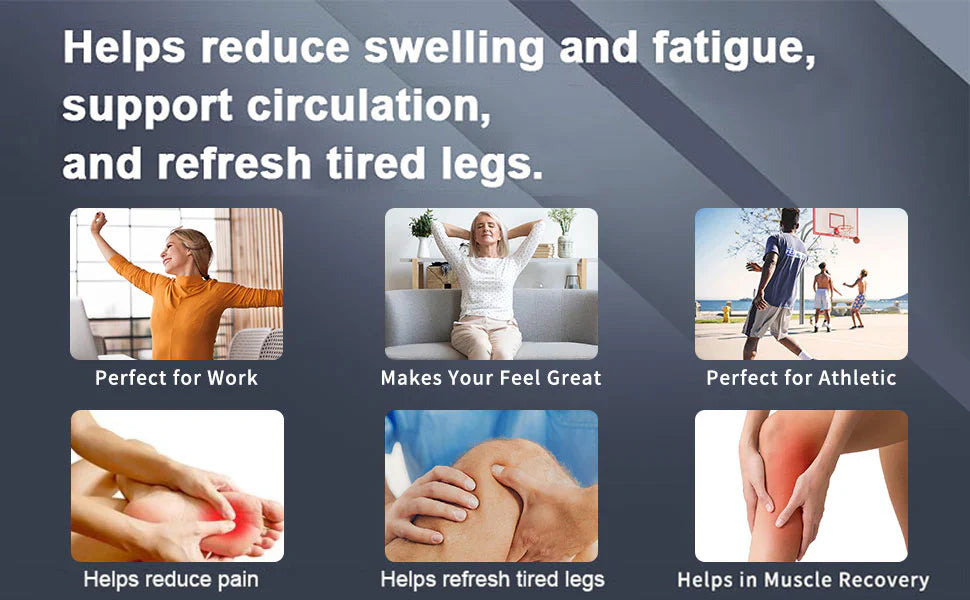 Helps reduce swelling and fatigue, support circulation, and refresh tired legs.

Perfect for Work

Makes Your Feel Great

Perfect for Athletic

Helps reduce pain

Helps refresh tired legs

Helps in Muscle Recovery